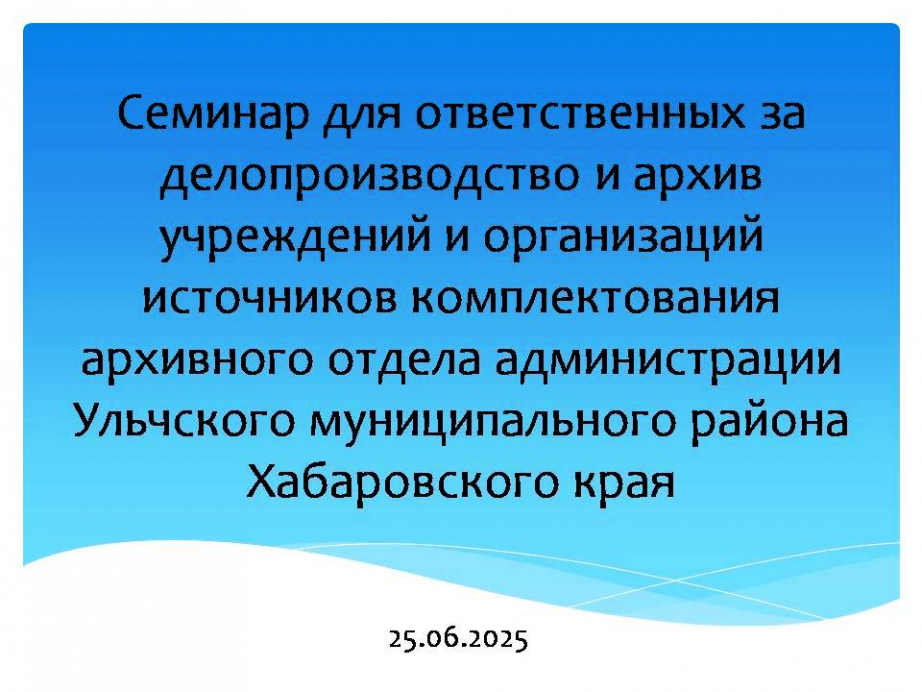 Семинар для ответственных за делопроизводство и архив учреждений и организаций источников комплектования архивного отдела администрации Ульчского муниципального района Хабаровского края

25.06.2025